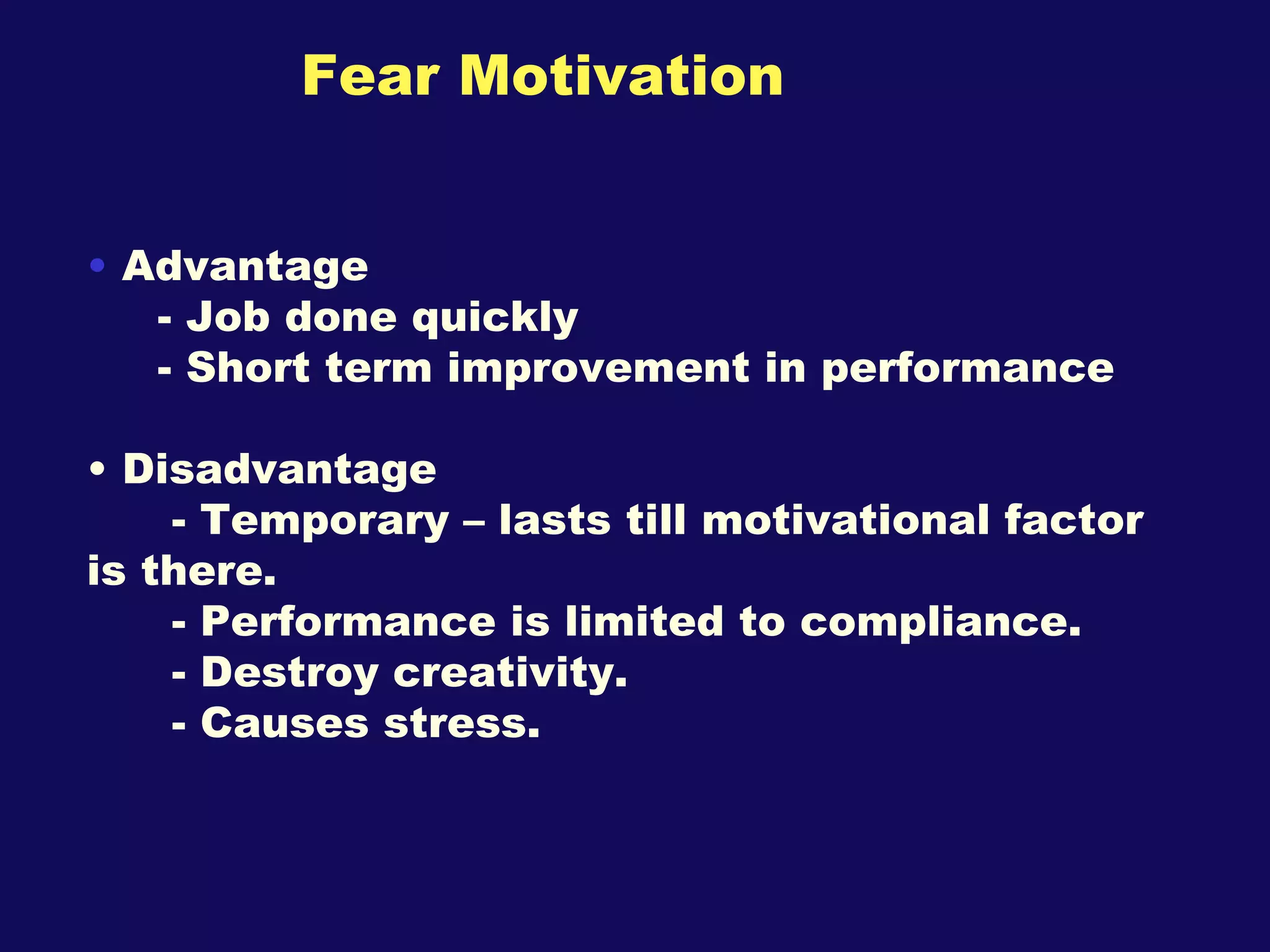 Fear Motivation

• Advantage
- Job done quickly
- Short term improvement in performance

• Disadvantage
- Temporary – lasts till motivational factor is there.
- Performance is limited to compliance.
- Destroy creativity.
- Causes stress.